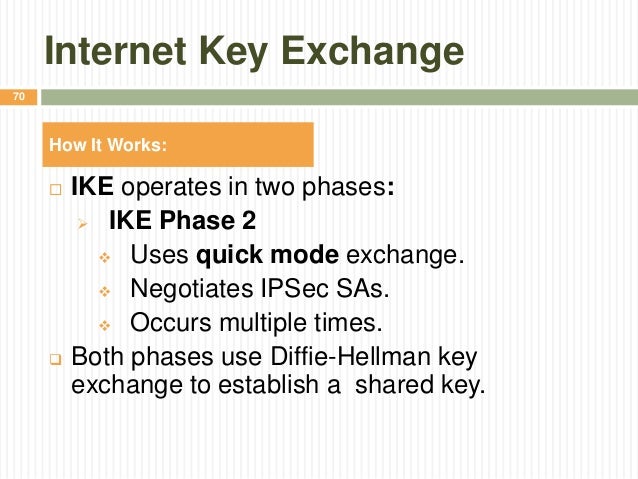 Internet Key Exchange

70

How It Works:

IKE operates in two phases:

IKE Phase 2

Uses quick mode exchange.

Negotiates IPSec SAs.

Occurs multiple times.

Both phases use Diffie-Hellman key exchange to establish a shared key.